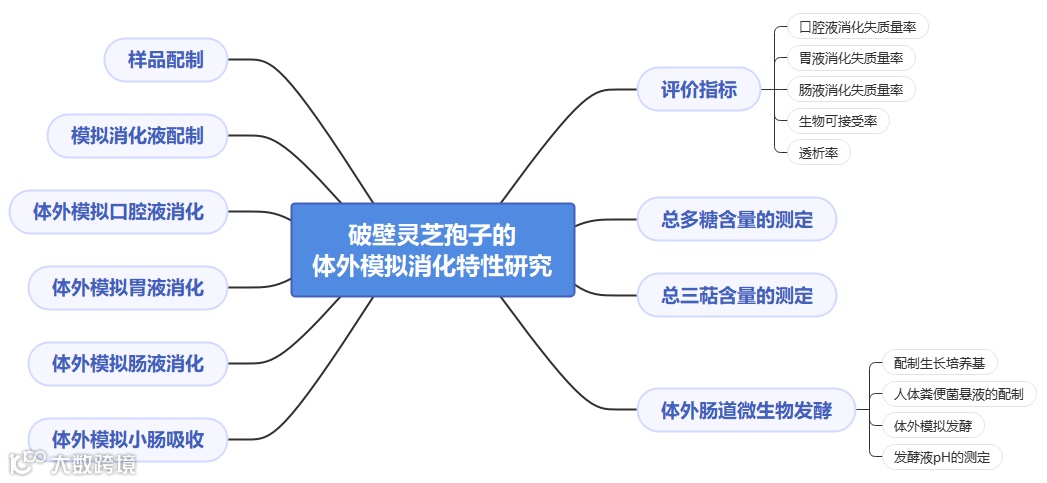 破壁灵芝孢子的
体外模拟消化特性研究

样品配制

模拟消化液配制

体外模拟口腔液消化

体外模拟胃液消化

体外模拟肠液消化

体外模拟小肠吸收

评价指标

口腔液消化失质量率

胃液消化失质量率

肠液消化失质量率

生物可接受率

透析率

总多糖含量的测定

总三萜含量的测定

体外肠道微生物发酵

配制生长培养基

人体粪便菌悬液的配制

体外模拟发酵

发酵液pH的测定

大数跨境